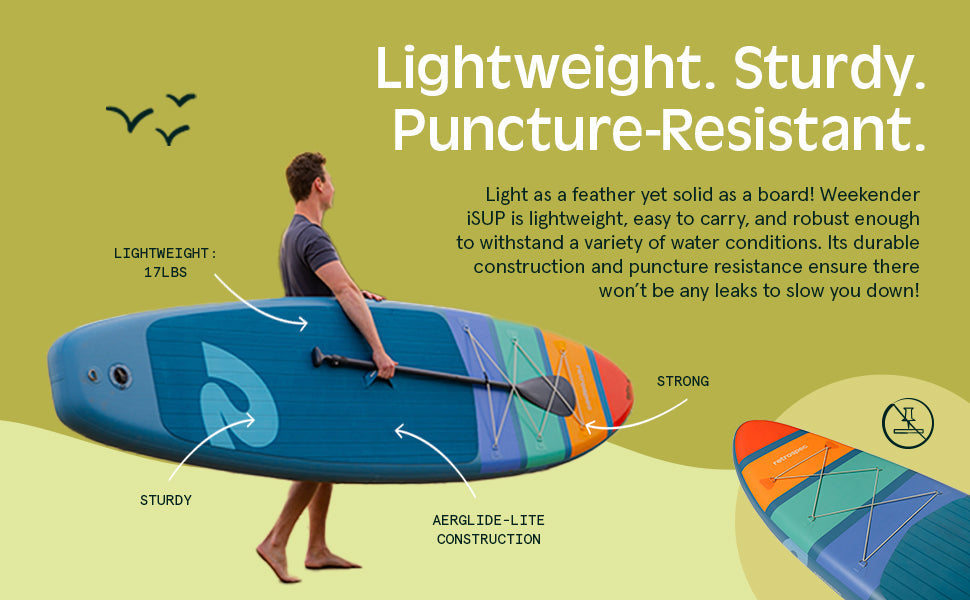 Lightweight. Sturdy. Puncture-Resistant.

Light as a feather yet solid as a board! Weekender iSUP is lightweight, easy to carry, and robust enough to withstand a variety of water conditions. Its durable construction and puncture resistance ensure there won't be any leaks to slow you down!

LIGHTWEIGHT: 17LBS

STRONG

STURDY

AERGLIDE-LITE CONSTRUCTION